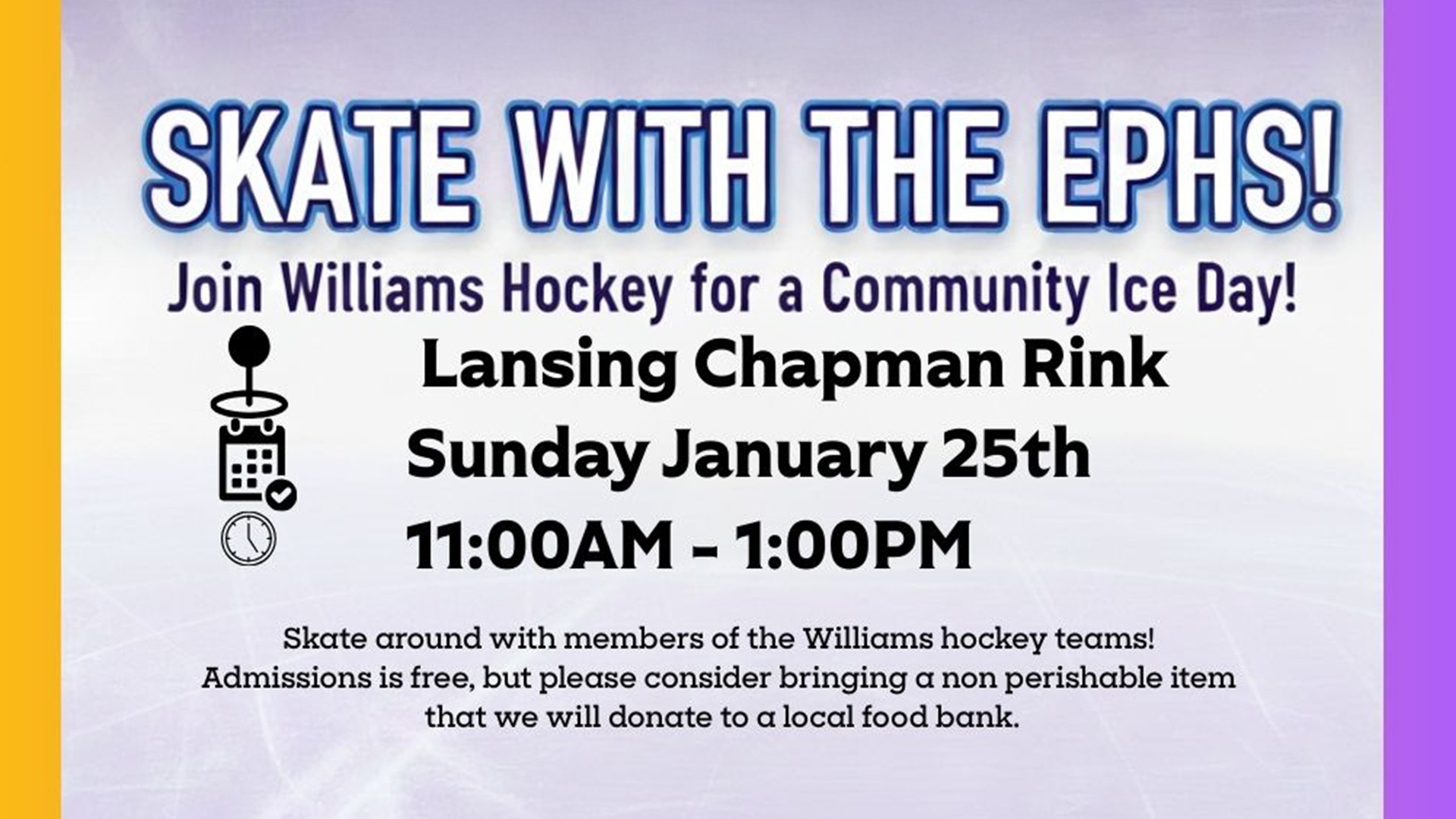 SKATE WITH THE EPHS!

Join Williams Hockey for a Community Ice Day!

Lansing Chapman Rink

Sunday January 25th

11:00AM - 1:00PM

Skate around with members of the Williams hockey teams! Admissions is free, but please consider bringing a non perishable item that we will donate to a local food bank.